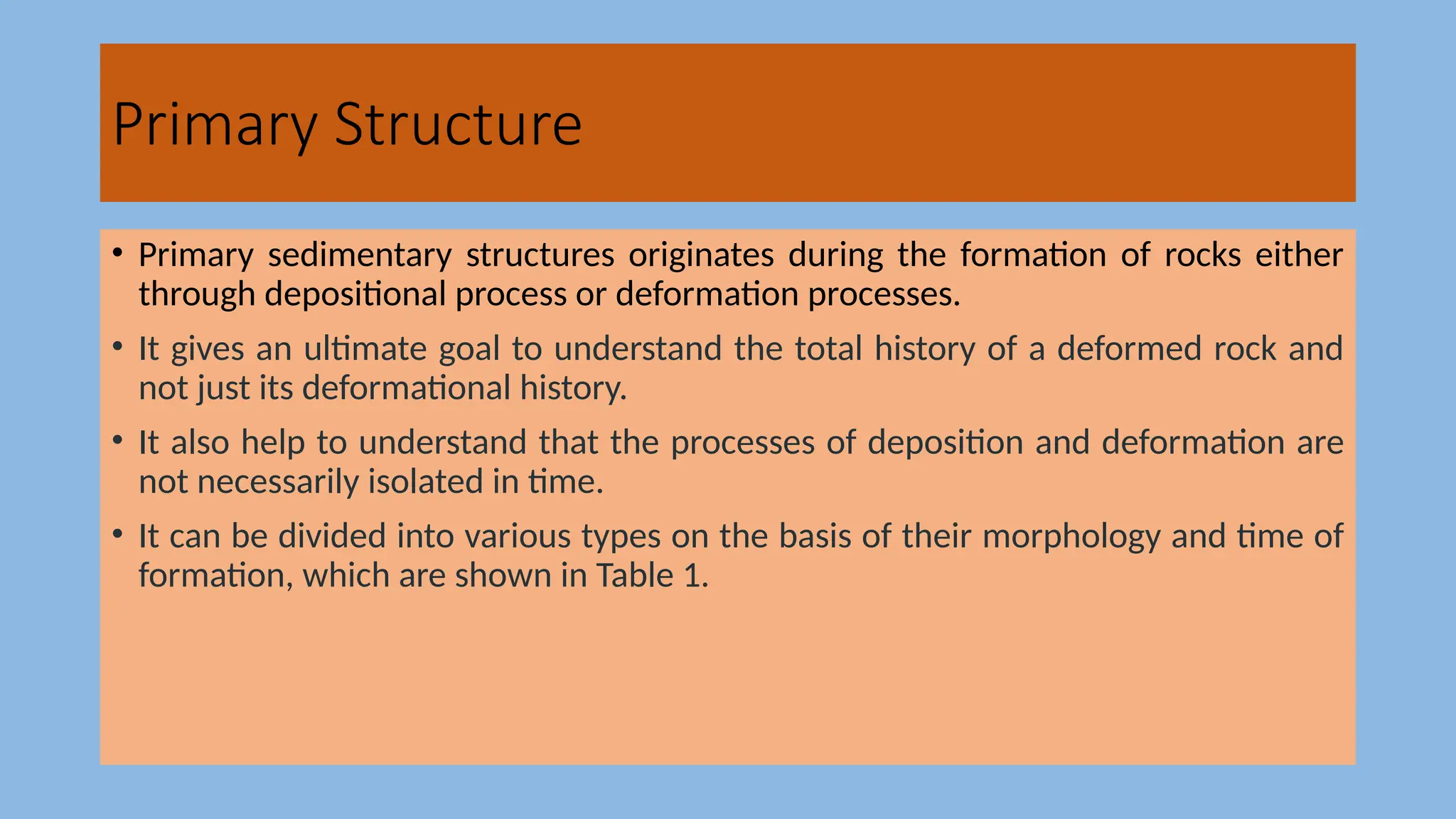 Primary Structure

• Primary sedimentary structures originates during the formation of rocks either through depositional process or deformation processes.

• It gives an ultimate goal to understand the total history of a deformed rock and not just its deformational history.

• It also help to understand that the processes of deposition and deformation are not necessarily isolated in time.

• It can be divided into various types on the basis of their morphology and time of formation, which are shown in Table 1.